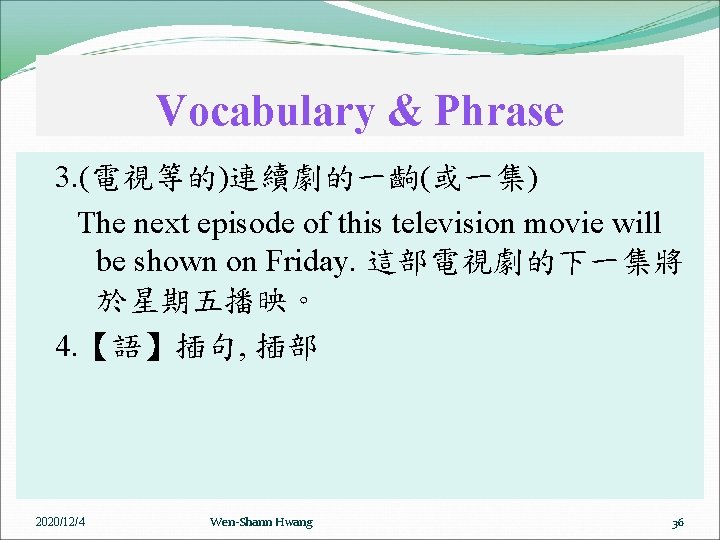 Vocabulary & Phrase

3.(電視等的)連續劇的一齣(或一集)

The next episode of this television movie will be shown on Friday. 這部電視劇的下一集將於星期五播映。

4.【語】插句, 插部

2020/12/4

Wen-Shann Hwang

36